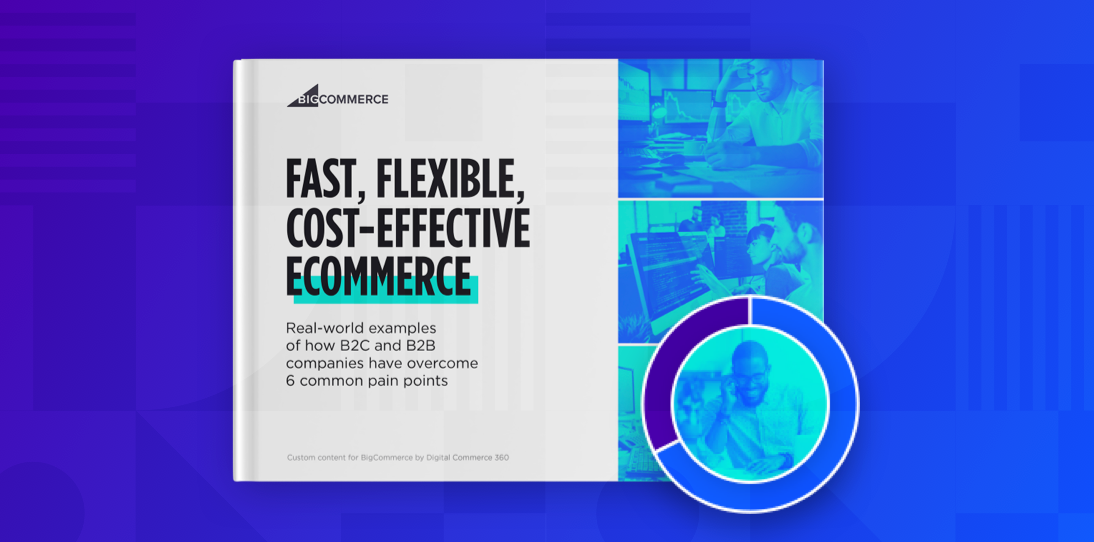 BIGCOMMERCE

FAST, FLEXIBLE, COST-EFFECTIVE ECOMMERCE

Real-world examples of how B2C and B2B companies have overcome 6 common pain points

Custom content for BigCommerce by Digital Commerce 360